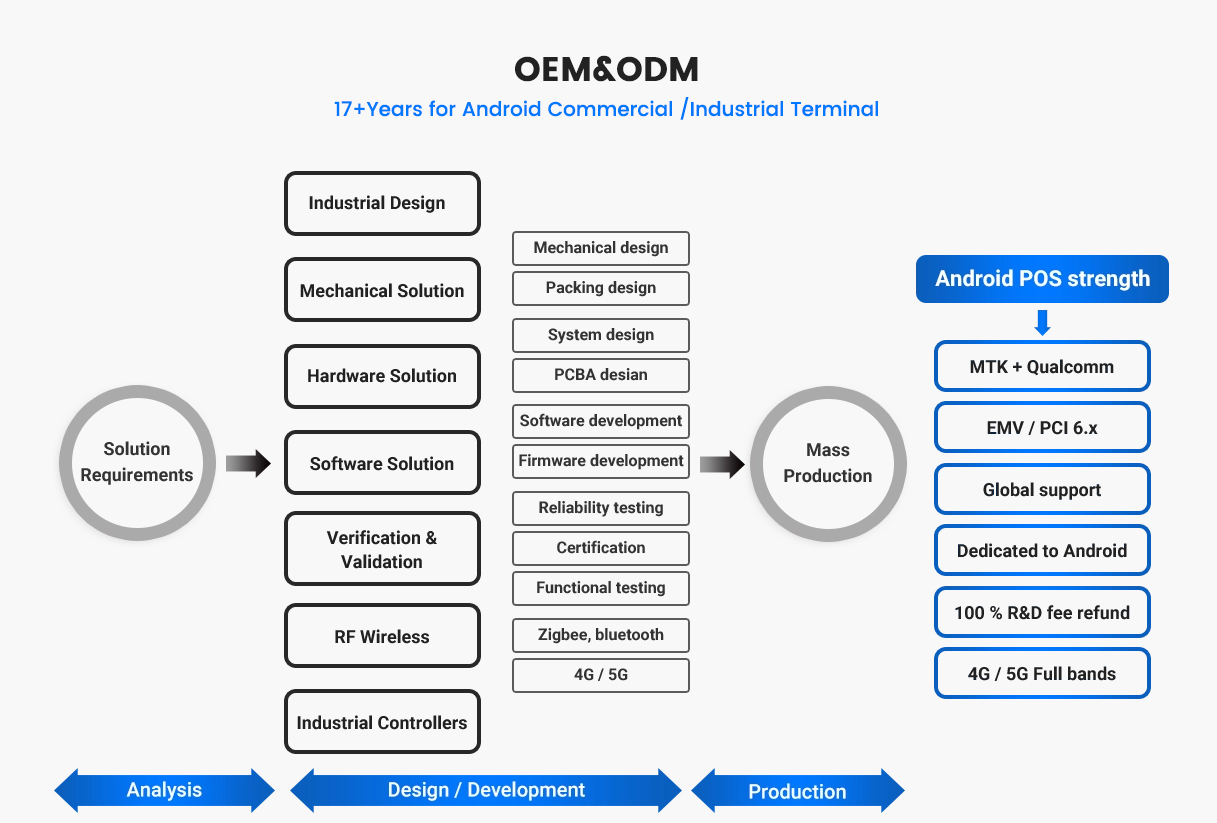 OEM&ODM

17+Years for Android Commercial /Industrial Terminal

Solution Requirements

Industrial Design

Mechanical Solution

Hardware Solution

Software Solution

Verification & Validation

RF Wireless

Industrial Controllers

Mechanical design

Packing design

System design

PCBA desian

Software development

Firmware development

Reliability testing

Certification

Functional testing

Zigbee, bluetooth

4G / 5G

Mass Production

Android POS strength

MTK + Qualcomm

EMV / PCI 6.x

Global support

Dedicated to Android

100 % R&D fee refund

4G / 5G Full bands

Analysis

Design / Development

Production